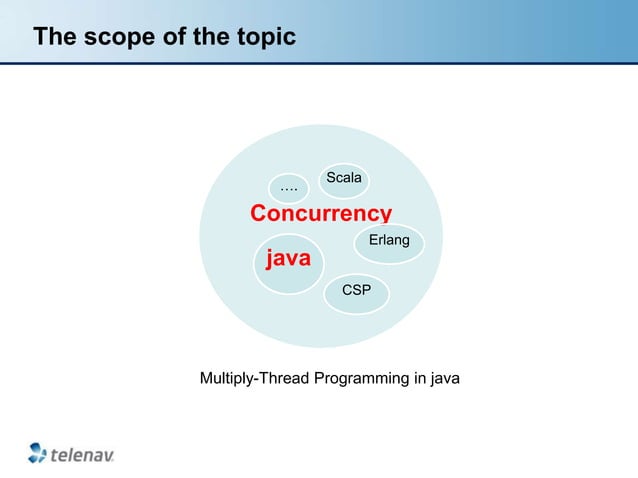 The scope of the topic

….

Scala

Concurrency

Erlang

java

CSP

Multiply-Thread Programming in java

telenav